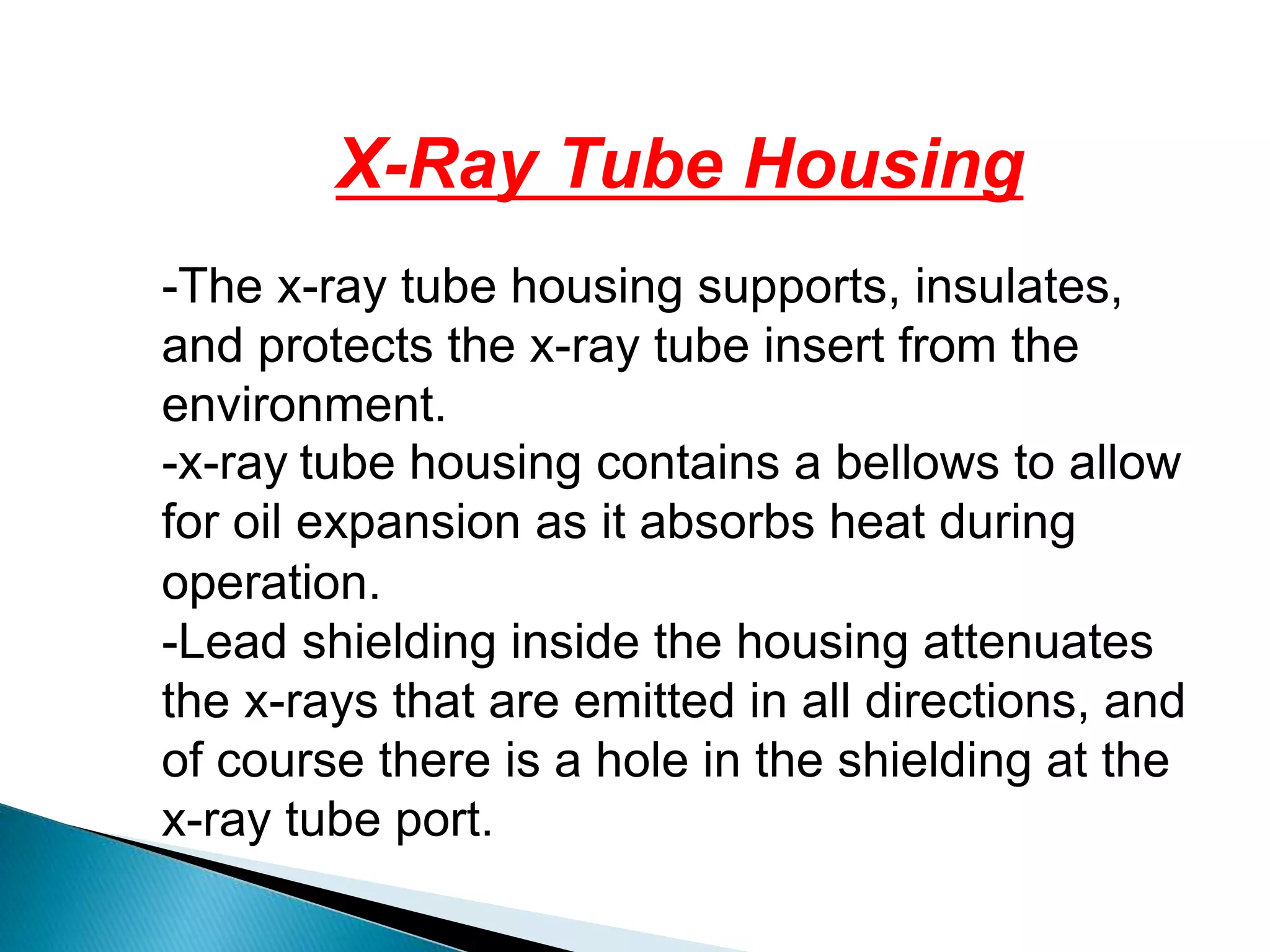 X-Ray Tube Housing

-The x-ray tube housing supports, insulates, and protects the x-ray tube insert from the environment.
-x-ray tube housing contains a bellows to allow for oil expansion as it absorbs heat during operation.
-Lead shielding inside the housing attenuates the x-rays that are emitted in all directions, and of course there is a hole in the shielding at the x-ray tube port.